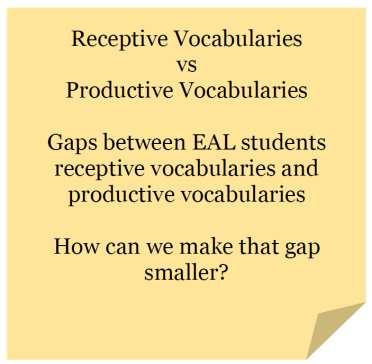 Receptive Vocabularies
vs
Productive Vocabularies

Gaps between EAL students receptive vocabularies and productive vocabularies

How can we make that gap smaller?